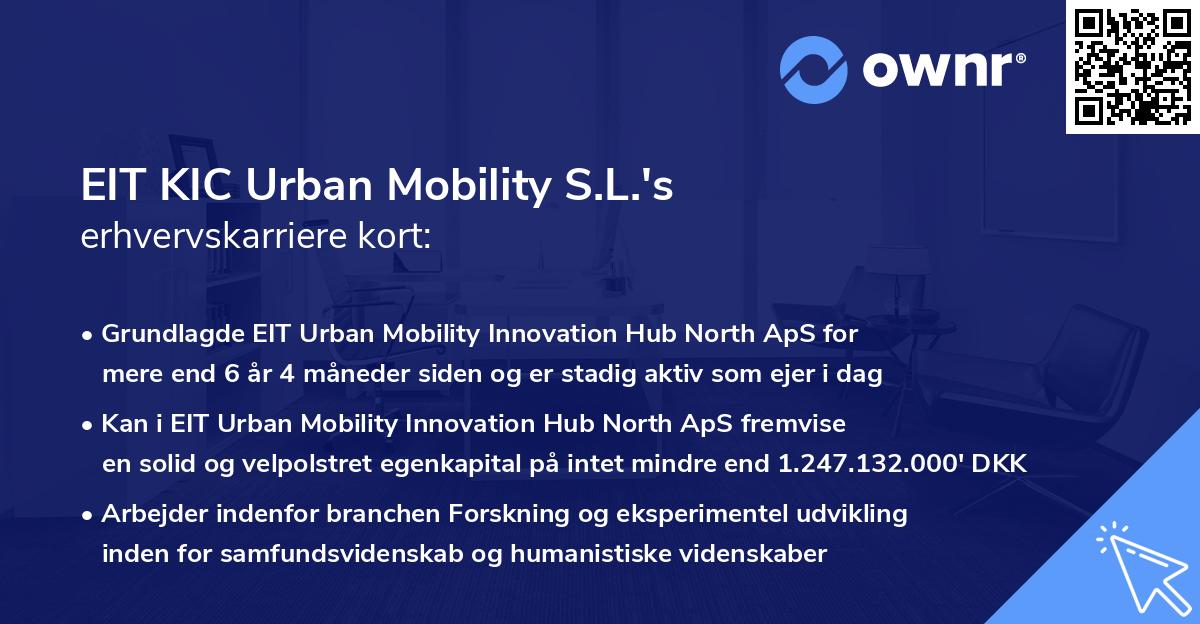 ownr®

EIT KIC Urban Mobility S.L.'s
erhvervskarriere kort:

• Grundlagde EIT Urban Mobility Innovation Hub North ApS for mere end 6 år 4 måneder siden og er stadig aktiv som ejer i dag
• Kan i EIT Urban Mobility Innovation Hub North ApS fremvise en solid og velpolstret egenkapital på intet mindre end 1.247.132.000' DKK
• Arbejder indenfor branchen Forskning og eksperimentel udvikling inden for samfundsvidenskab og humanistiske videnskaber